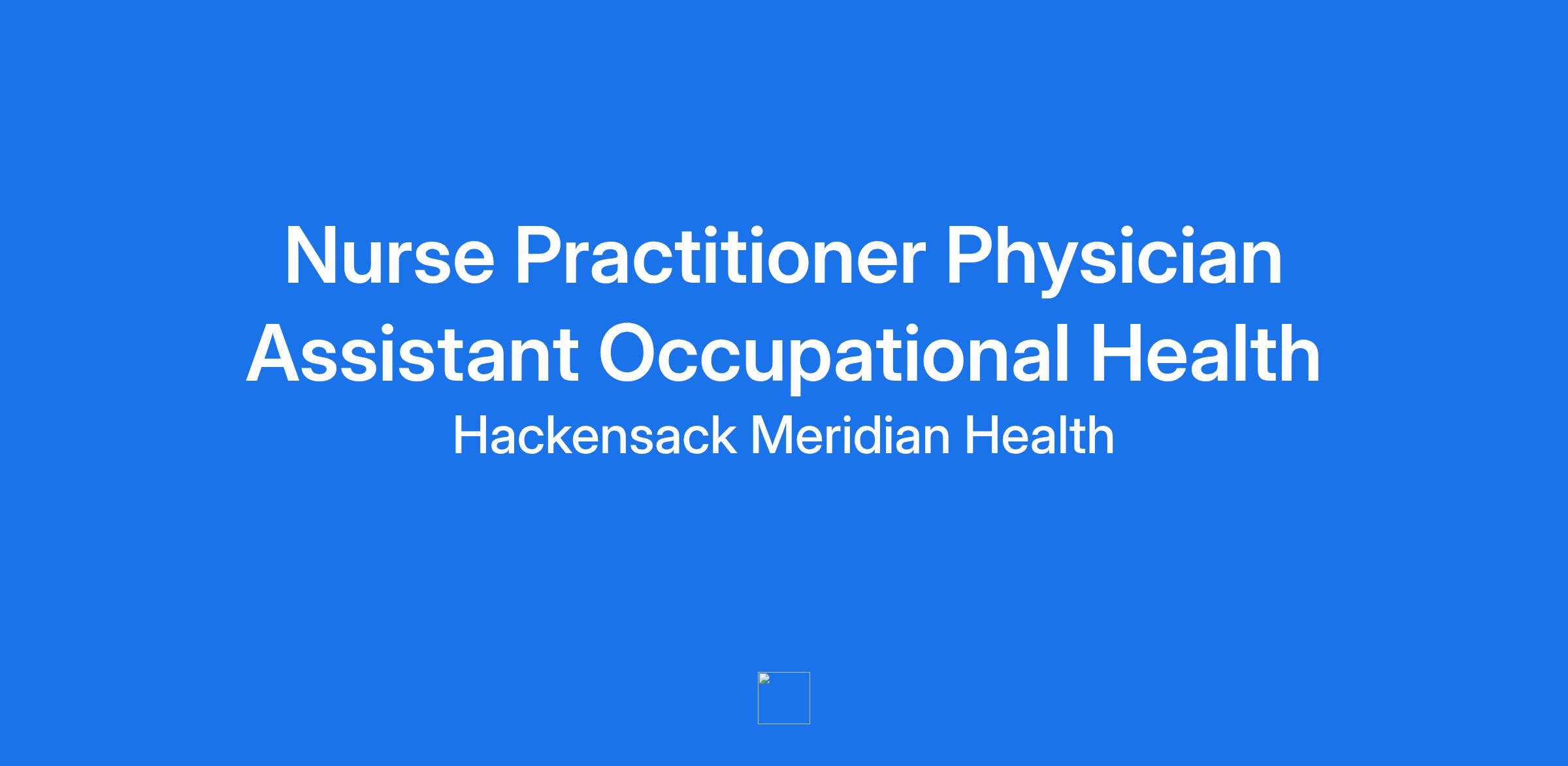 Nurse Practitioner Physician Assistant Occupational Health

Hackensack Meridian Health